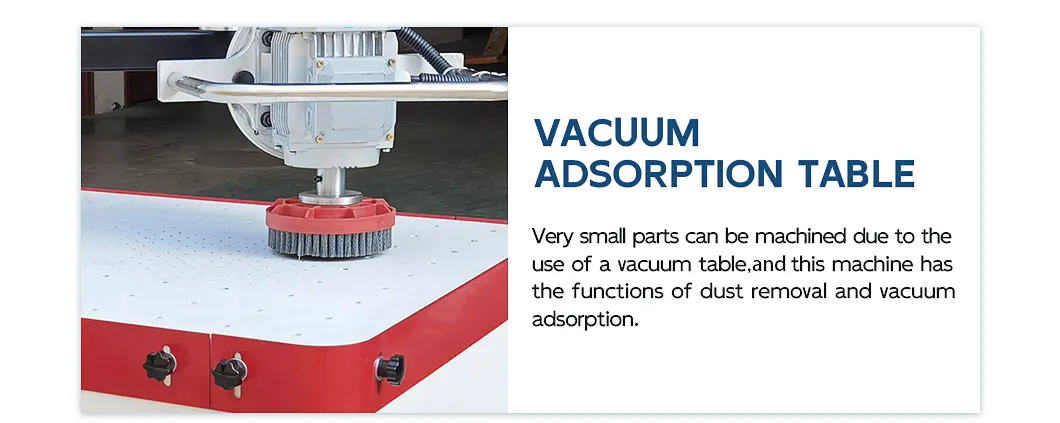 VACUUM ADSORPTION TABLE

Very small parts can be machined due to the use of a vacuum table,and this machine has the functions of dust removal and vacuum adsorption.